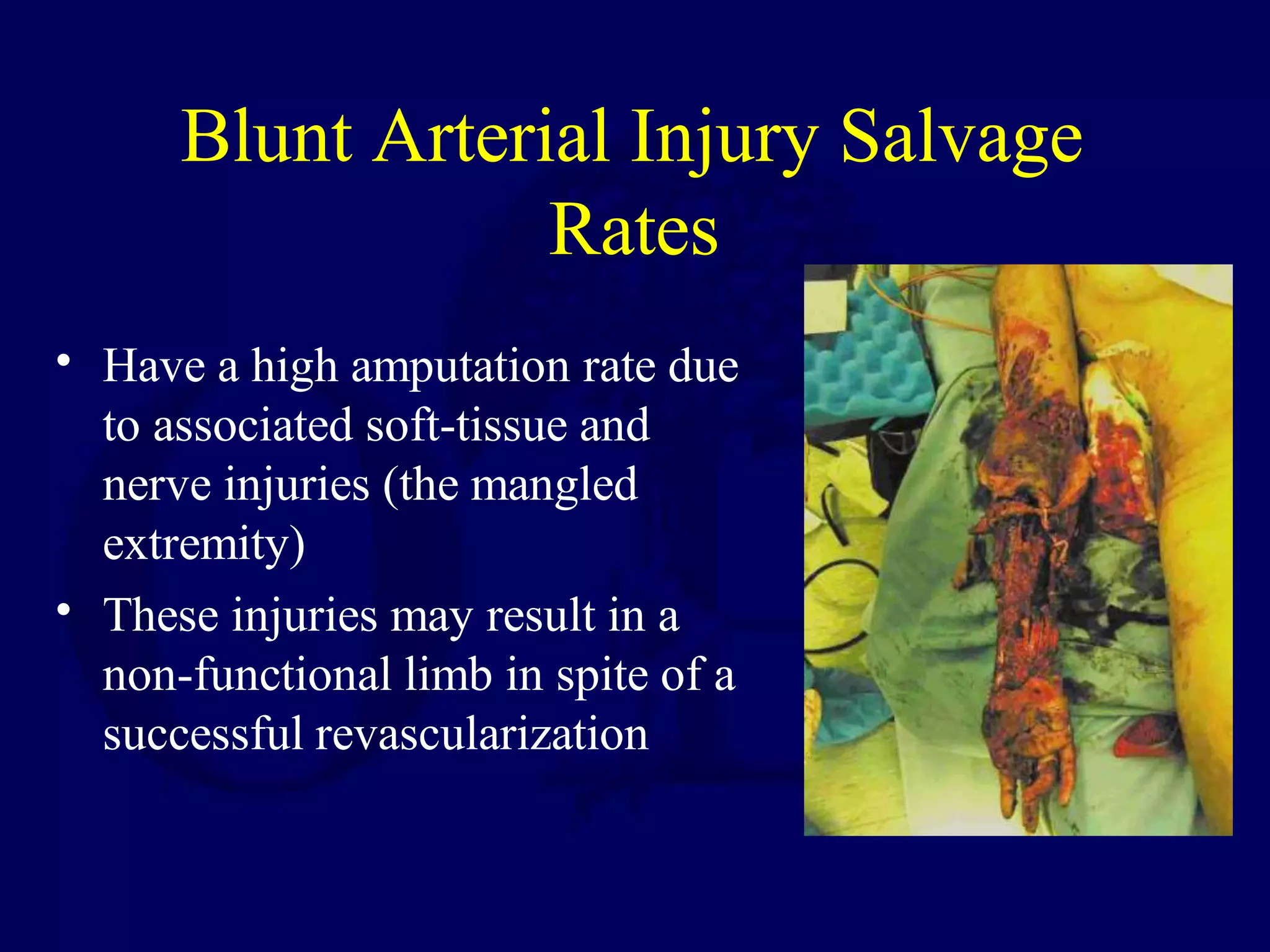 Blunt Arterial Injury Salvage Rates

• Have a high amputation rate due to associated soft-tissue and nerve injuries (the mangled extremity)
• These injuries may result in a non-functional limb in spite of a successful revascularization